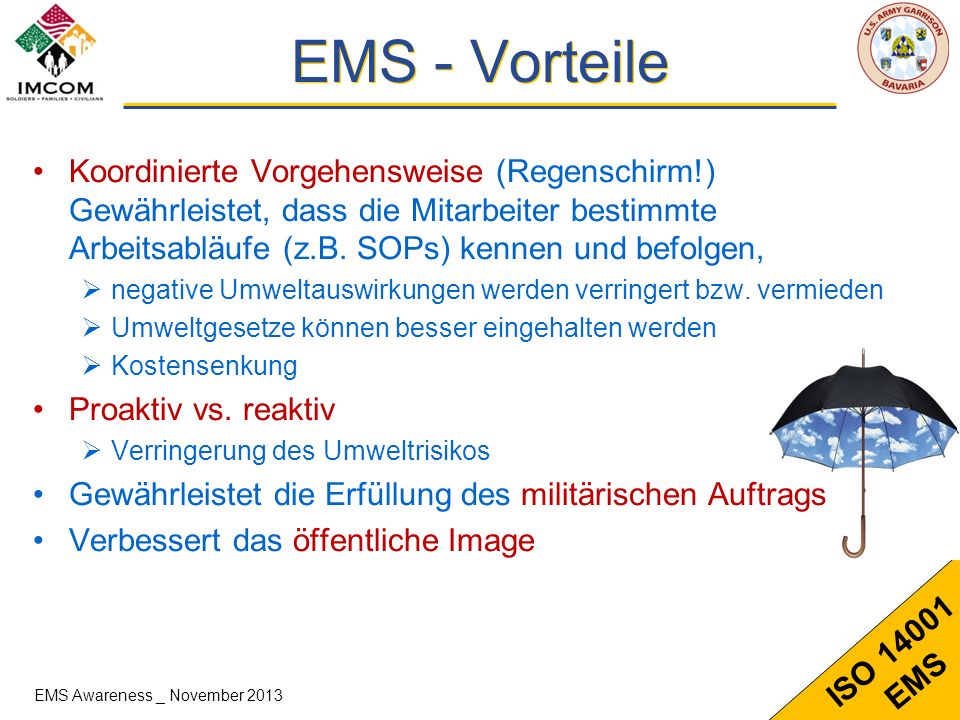 IMCOM
SOLDIERS • FAMILIES • CIVILIANS

EMS - Vorteile

U.S. ARMY GARRISON
BAVARIA

• Koordinierte Vorgehensweise (Regenschirm!) Gewährleistet, dass die Mitarbeiter bestimmte Arbeitsabläufe (z.B. SOPs) kennen und befolgen,
  ➢ negative Umweltauswirkungen werden verringert bzw. vermieden
  ➢ Umweltgesetze können besser eingehalten werden
  ➢ Kostensenkung
• Proaktiv vs. reaktiv
  ➢ Verringerung des Umweltrisikos
• Gewährleistet die Erfüllung des militärischen Auftrags
• Verbessert das öffentliche Image

EMS Awareness _ November 2013

ISO 14001
EMS